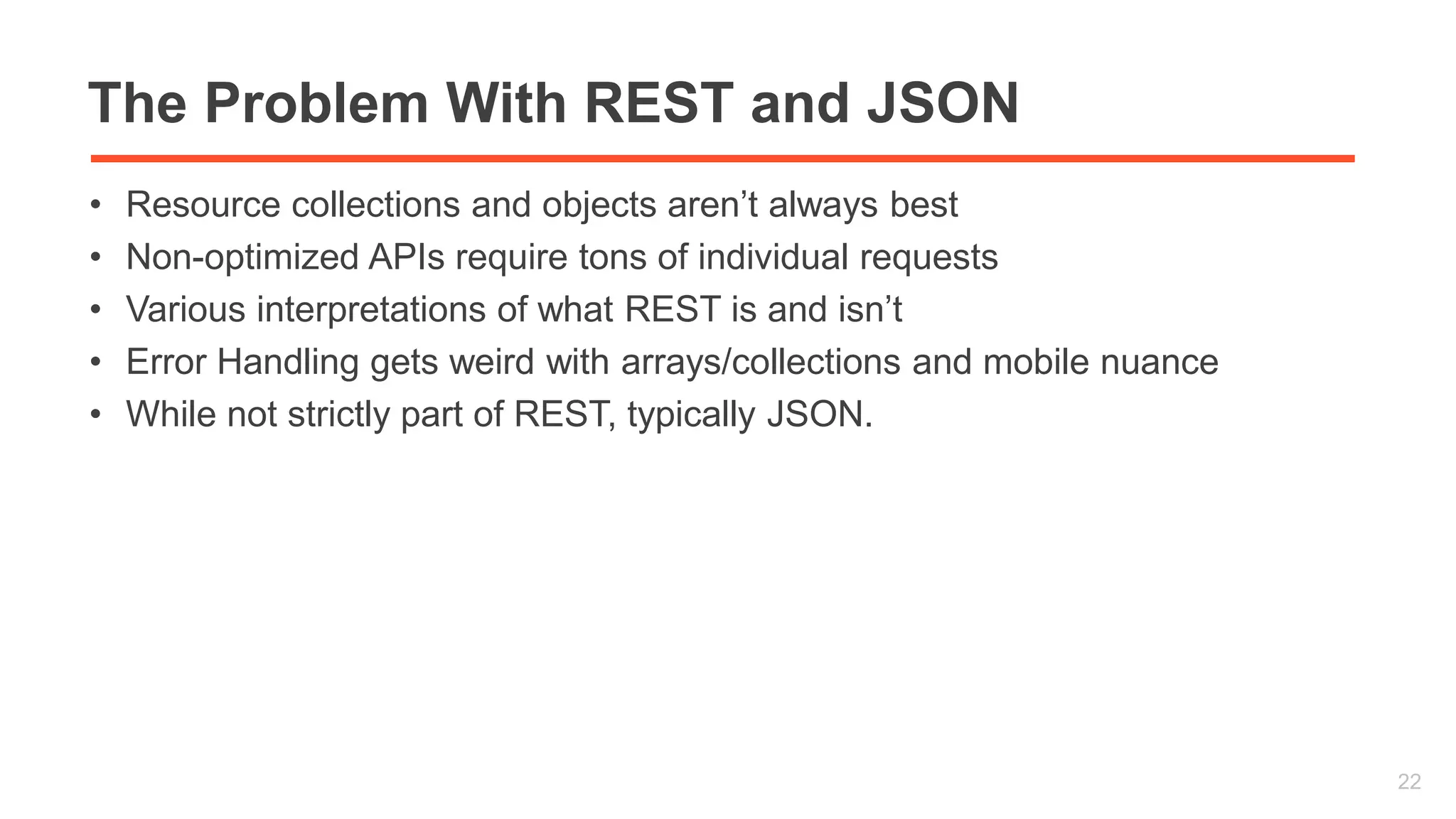 The Problem With REST and JSON

• Resource collections and objects aren’t always best
• Non-optimized APIs require tons of individual requests
• Various interpretations of what REST is and isn’t
• Error Handling gets weird with arrays/collections and mobile nuance
• While not strictly part of REST, typically JSON.

22